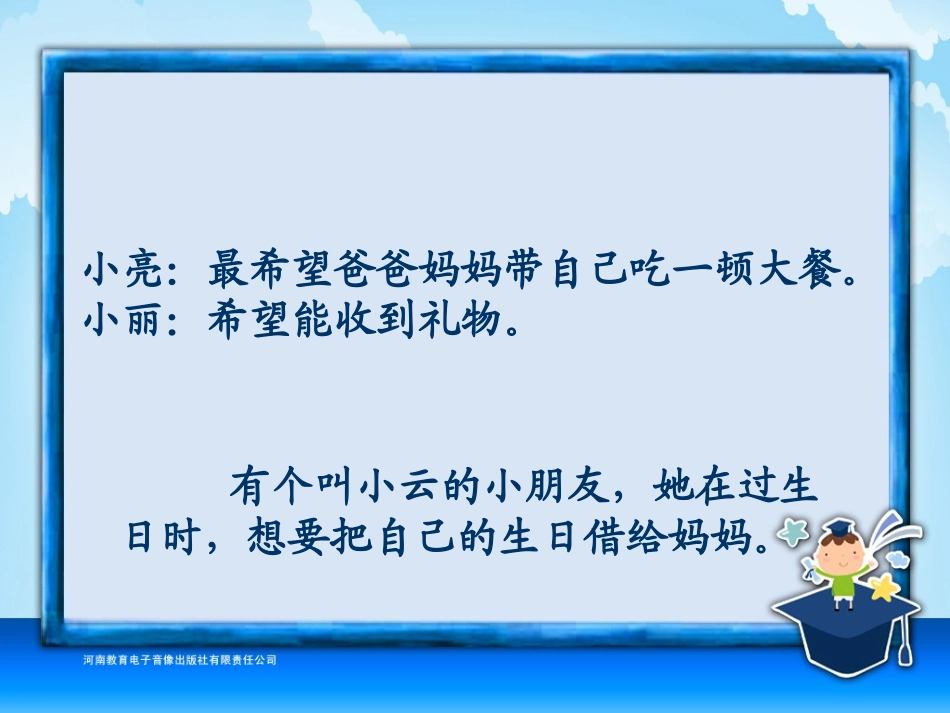 小亮：最希望爸爸妈妈带自己吃一顿大餐。
小丽：希望能收到礼物。

有个叫小云的小朋友，她在过生日时，想要把自己的生日借给妈妈。

河南教育电子音像出版社有限责任公司